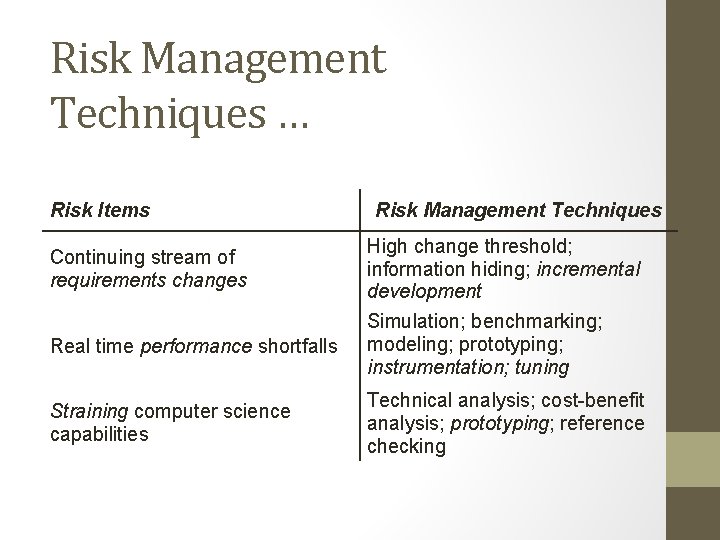 Risk Management Techniques …

| Risk Items | Risk Management Techniques |
|---|---|
| Continuing stream of requirements changes | High change threshold; information hiding; incremental development |
| Real time performance shortfalls | Simulation; benchmarking; modeling; prototyping; instrumentation; tuning |
| Straining computer science capabilities | Technical analysis; cost-benefit analysis; prototyping; reference checking |